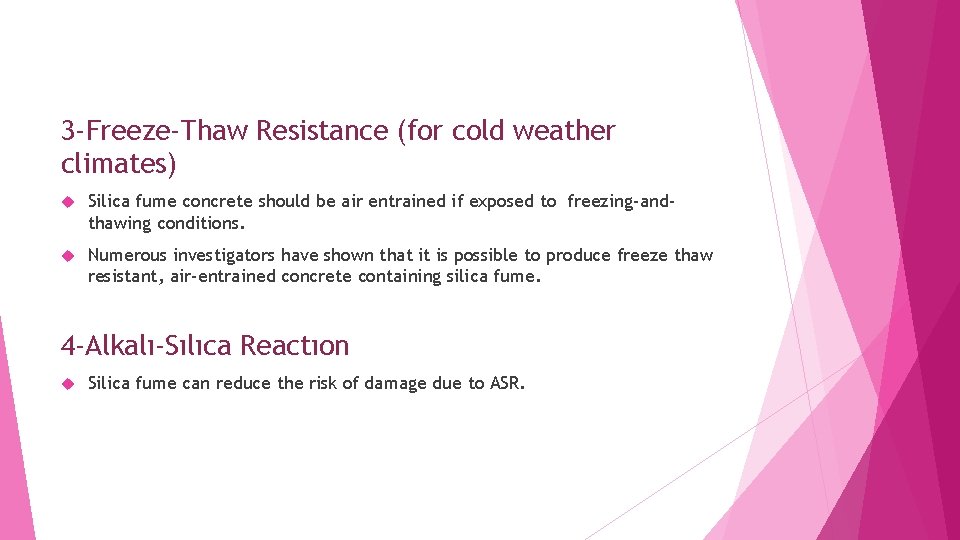 3-Freeze-Thaw Resistance (for cold weather climates)

Silica fume concrete should be air entrained if exposed to freezing-and-thawing conditions.

Numerous investigators have shown that it is possible to produce freeze thaw resistant, air-entrained concrete containing silica fume.

4-Alkalı-Sılıca Reactıon

Silica fume can reduce the risk of damage due to ASR.